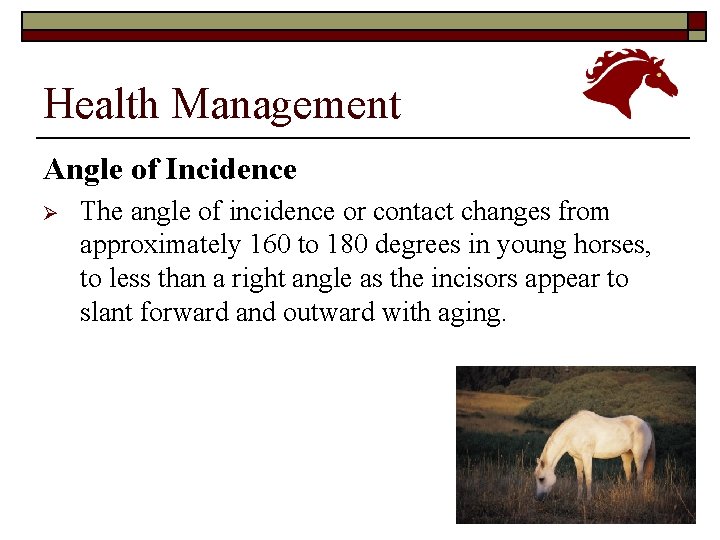 Health Management

Angle of Incidence

➢ The angle of incidence or contact changes from approximately 160 to 180 degrees in young horses, to less than a right angle as the incisors appear to slant forward and outward with aging.